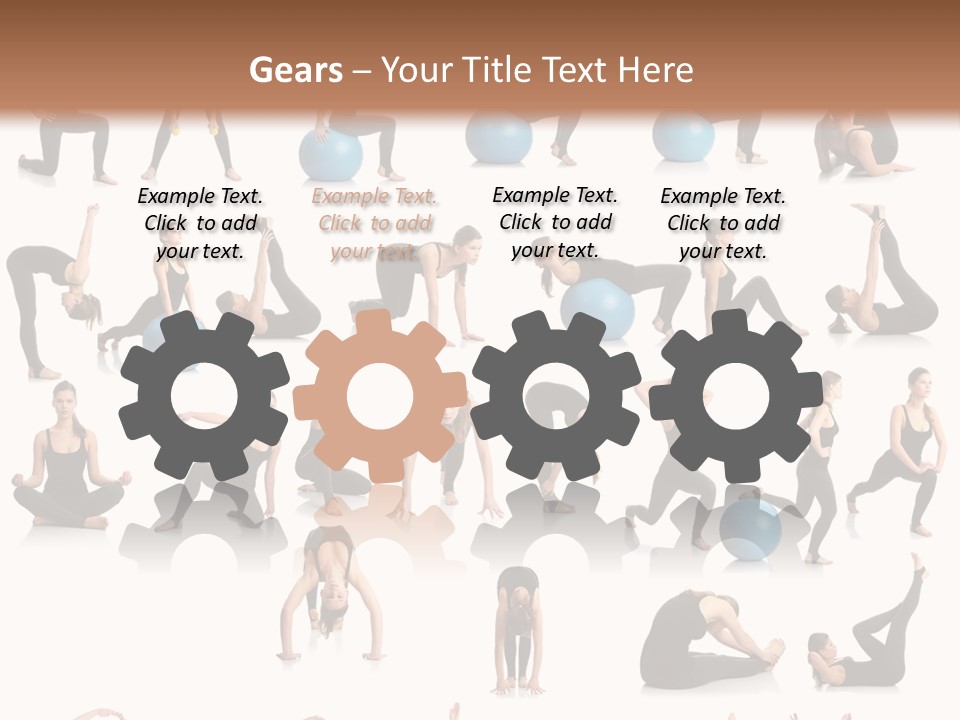 Gears – Your Title Text Here

Example Text. Click to add your text.

Example Text. Click to add your text.

Example Text. Click to add your text.

Example Text. Click to add your text.